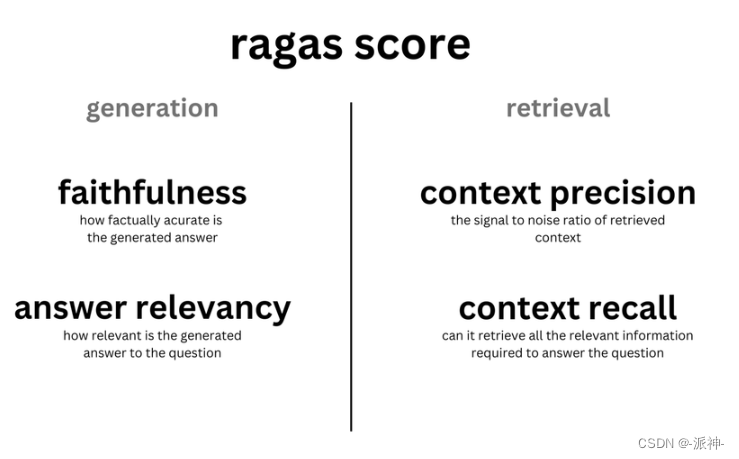 ragas score

generation

faithfulness
how factually acurate is the generated answer

answer relevancy
how relevant is the generated answer to the question

retrieval

context precision
the signal to noise ratio of retrieved context

context recall
can it retrieve all the relevant information required to answer the question

CSDN @-派神-